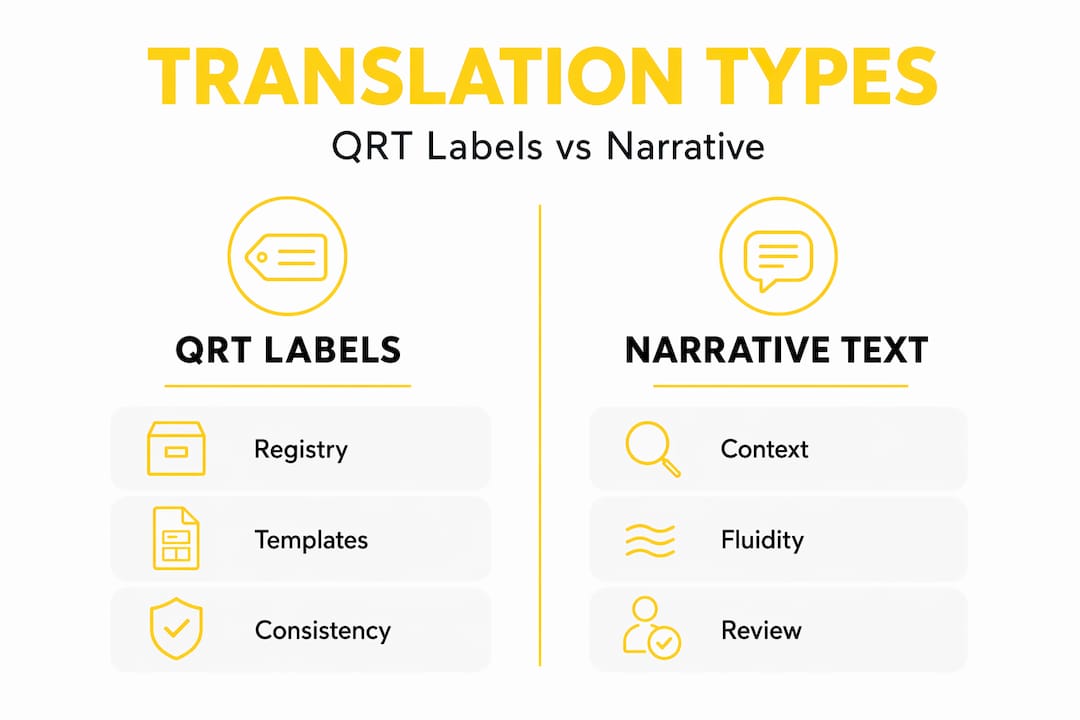 TRANSLATION TYPES

QRT Labels vs Narrative

QRT LABELS

Registry

Templates

Consistency

NARRATIVE TEXT

Context

Fluidity

Review